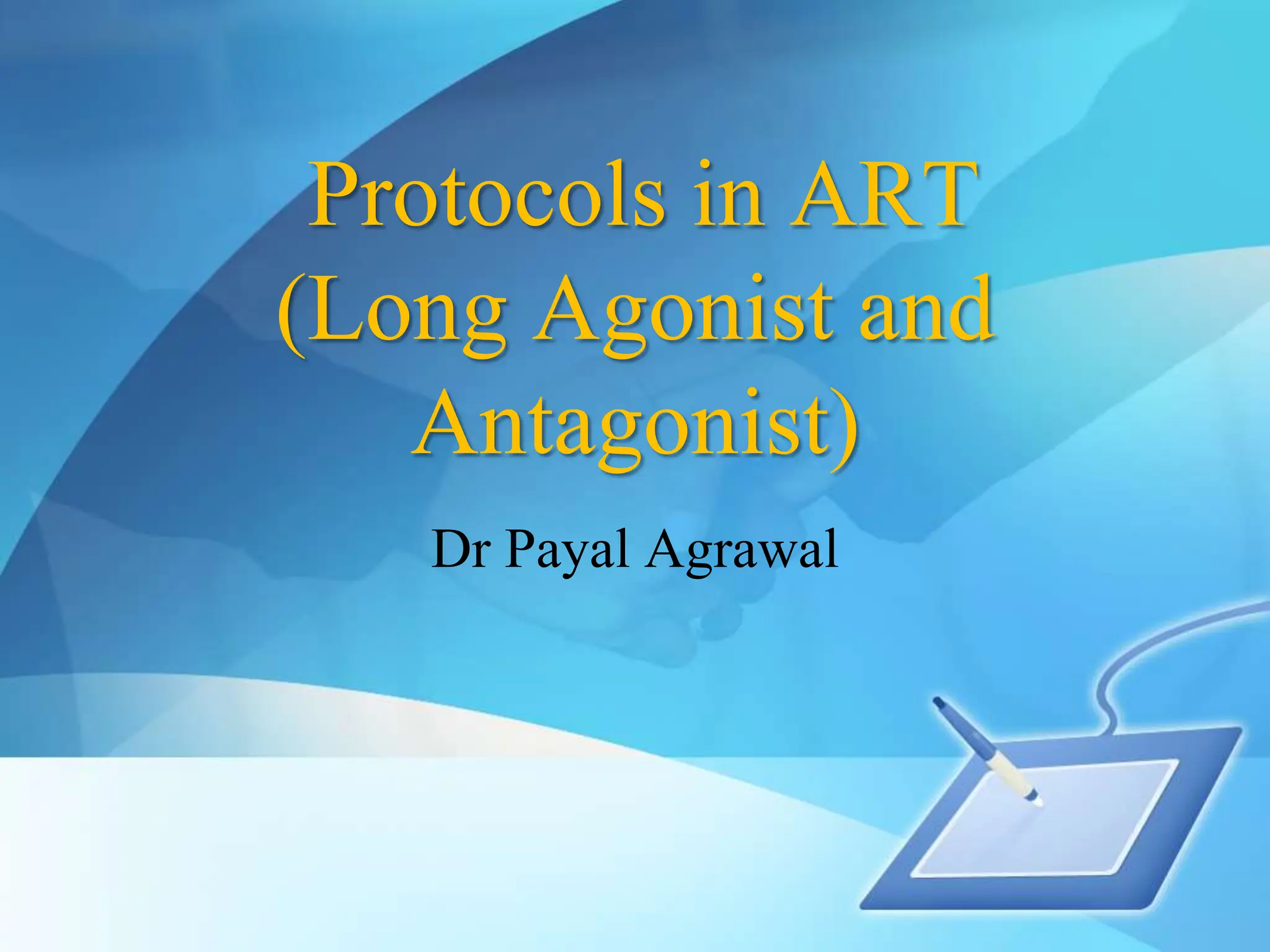 Protocols in ART (Long Agonist and Antagonist)

Dr Payal Agrawal